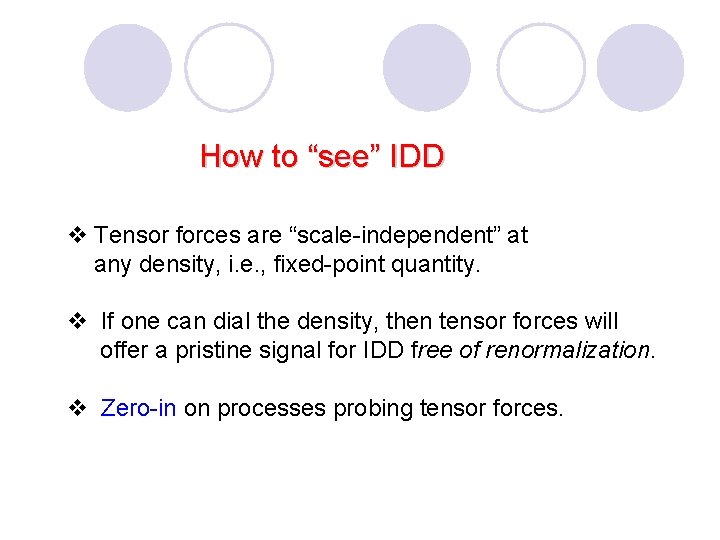 How to “see” IDD

❖ Tensor forces are “scale-independent” at any density, i.e., fixed-point quantity.

❖ If one can dial the density, then tensor forces will offer a pristine signal for IDD free of renormalization.

❖ Zero-in on processes probing tensor forces.